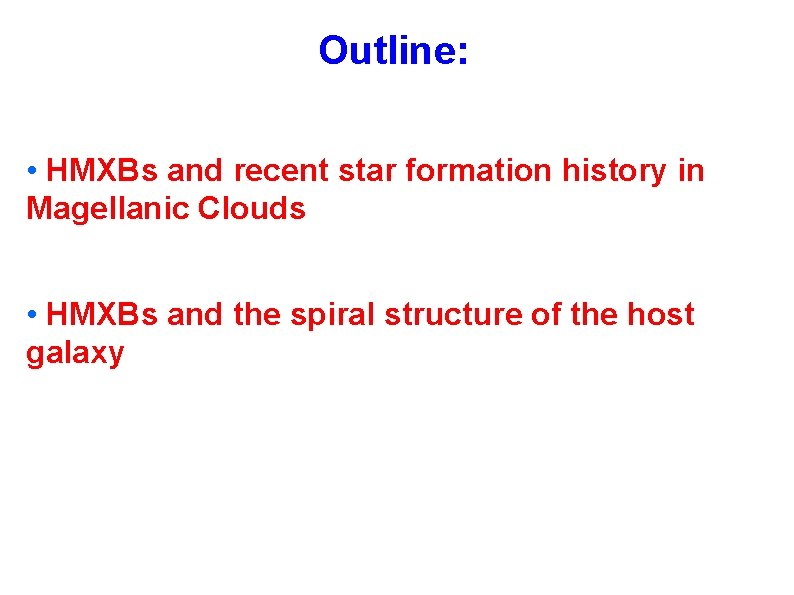 Outline:

• HMXBs and recent star formation history in Magellanic Clouds

• HMXBs and the spiral structure of the host galaxy